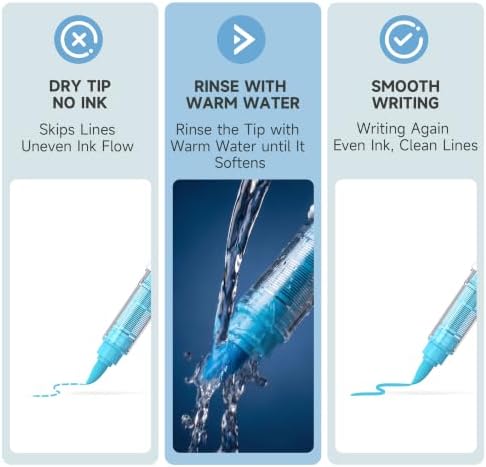 DRY TIP
NO INK

Skips Lines
Uneven Ink Flow

RINSE WITH
WARM WATER

Rinse the Tip with Warm Water until It Softens

SMOOTH
WRITING

Writing Again
Even Ink, Clean Lines